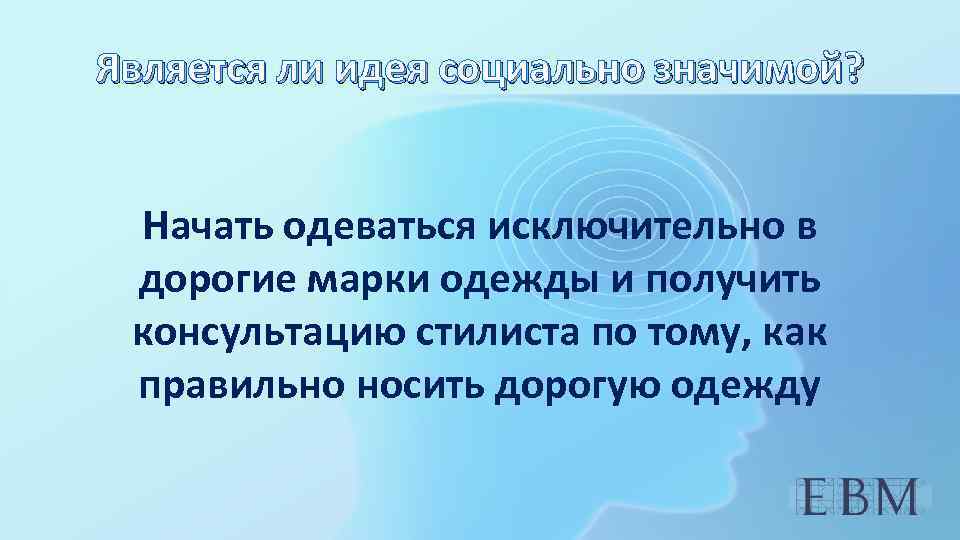 Является ли идея социально значимой?

Начать одеваться исключительно в дорогие марки одежды и получить консультацию стилиста по тому, как правильно носить дорогую одежду

EBM